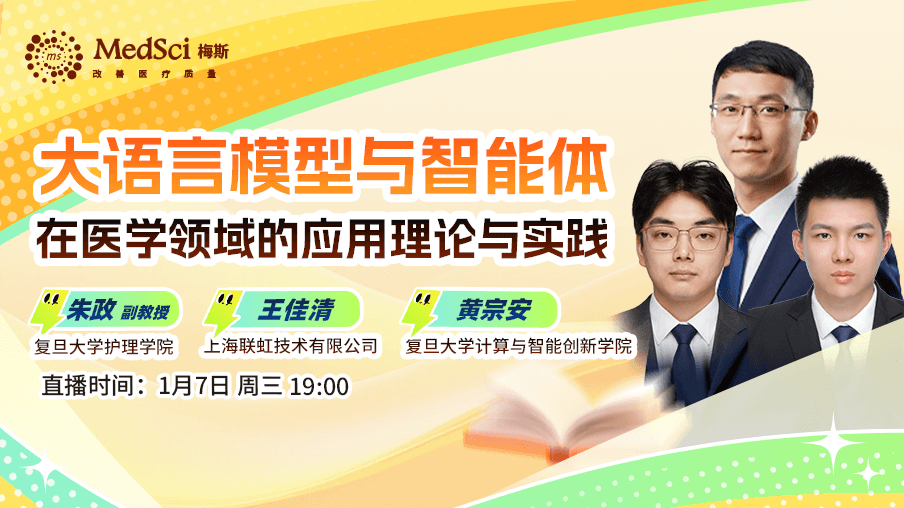 ms MedSci 梅斯
改善医疗质量

大语言模型与智能体
在医学领域的应用理论与实践

朱政 副教授
复旦大学护理学院

王佳清
上海联虹技术有限公司

黄宗安
复旦大学计算与智能创新学院

直播时间：1月7日 周三 19:00